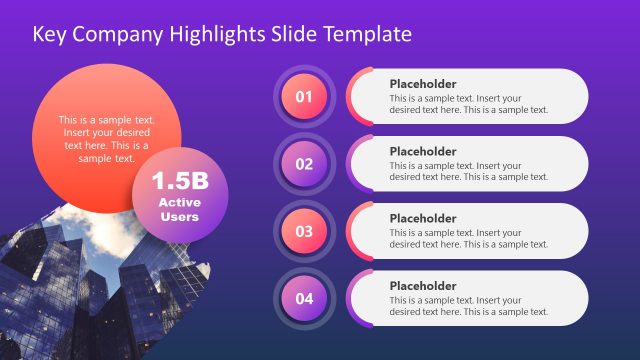 Key Company Highlights Slide Template

This is a sample text. Insert your desired text here. This is a sample text.

1.5B
Active Users

01

Placeholder
This is a sample text. Insert your desired text here. This is a sample text.

02

Placeholder
This is a sample text. Insert your desired text here. This is a sample text.

03

Placeholder
This is a sample text. Insert your desired text here. This is a sample text.

04

Placeholder
This is a sample text. Insert your desired text here. This is a sample text.